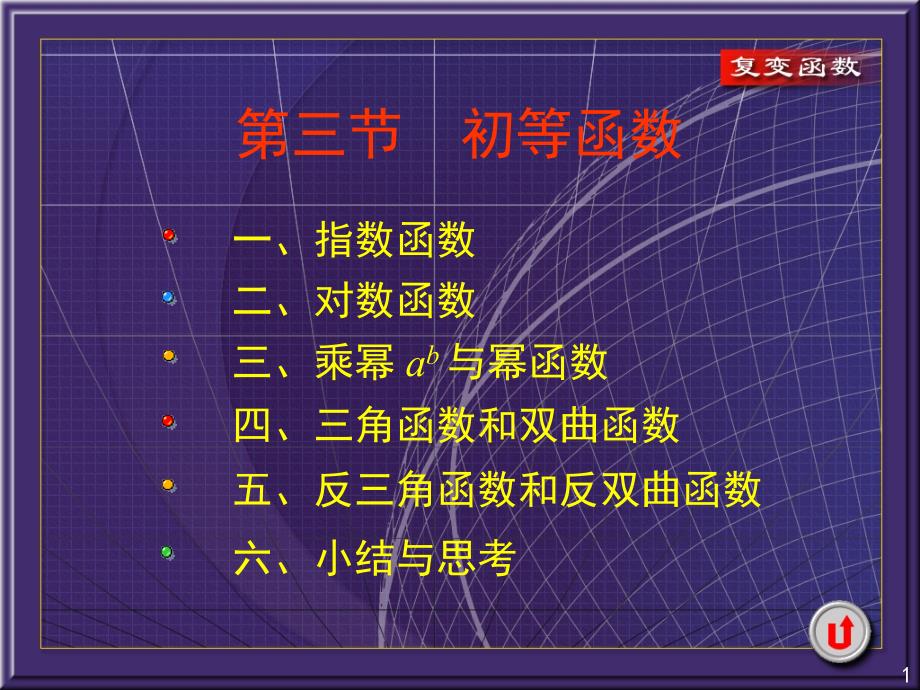 复变函数

第三节 初等函数

一、指数函数

二、对数函数

三、乘幂 $a^b$ 与幂函数

四、三角函数和双曲函数

五、反三角函数和反双曲函数

六、小结与思考

1